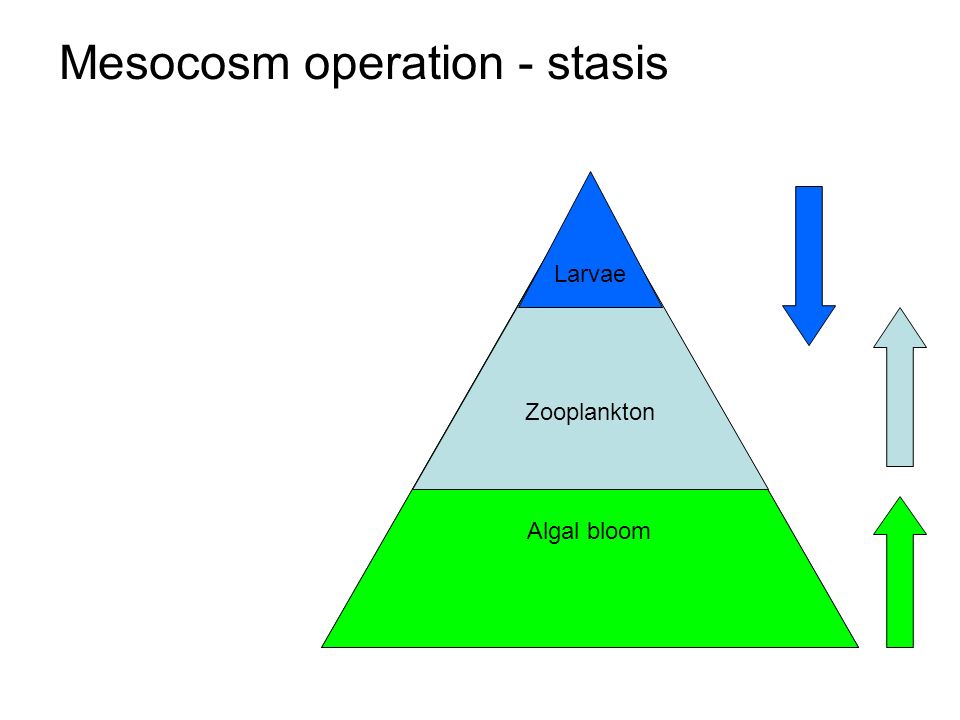 Mesocosm operation - stasis

Larvae

Zooplankton

Algal bloom